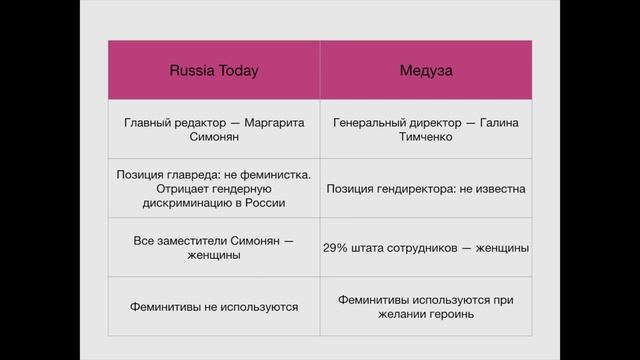 | Russia Today | Медуза |
|---|---|
| Главный редактор — Маргарита Симонян | Генеральный директор — Галина Тимченко |
| Позиция главреда: не феминистка. Отрицает гендерную дискриминацию в России | Позиция гендиректора: не известна |
| Все заместители Симонян — женщины | 29% штата сотрудников — женщины |
| Феминитивы не используются | Феминитивы используются при желании героинь |